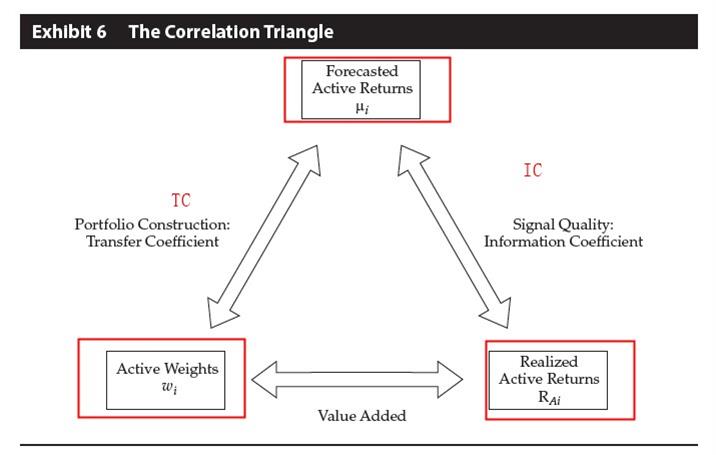 Exhibit 6 The Correlation Triangle

Forecasted Active Returns $\mu_i$

TC

Portfolio Construction: Transfer Coefficient

IC

Signal Quality: Information Coefficient

Active Weights $w_i$

Value Added

Realized Active Returns $R_{Ai}$